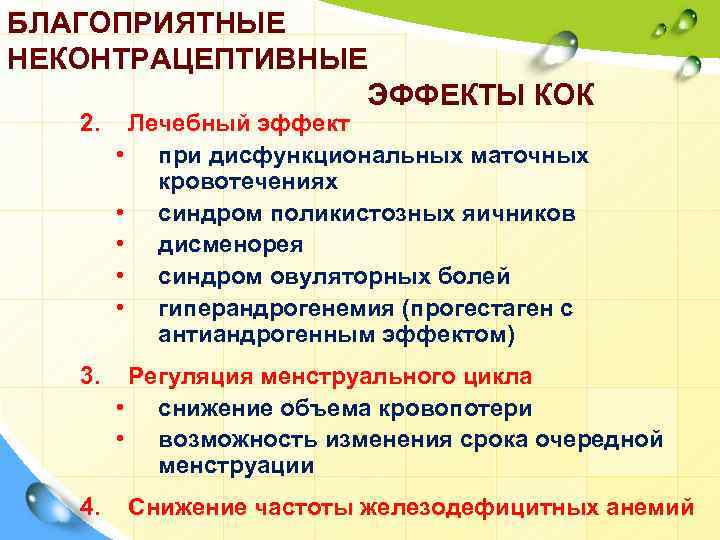 БЛАГОПРИЯТНЫЕ НЕКОНТРАЦЕПТИВНЫЕ ЭФФЕКТЫ КОК

2. Лечебный эффект
• при дисфункциональных маточных кровотечениях
• синдром поликистозных яичников
• дисменорея
• синдром овуляторных болей
• гиперандрогенемия (прогестаген с антиандрогенным эффектом)

3. Регуляция менструального цикла
• снижение объема кровопотери
• возможность изменения срока очередной менструации

4. Снижение частоты железодефицитных анемий